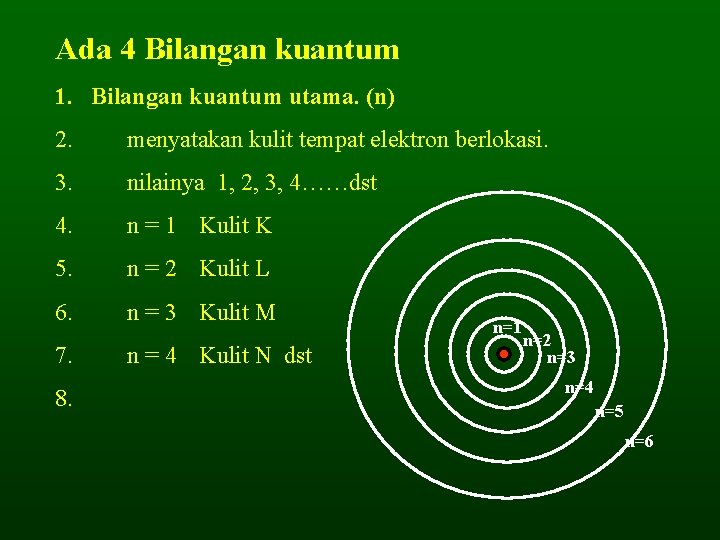 Ada 4 Bilangan kuantum

1. Bilangan kuantum utama. (n)

2. menyatakan kulit tempat elektron berlokasi.

3. nilainya 1, 2, 3, 4……dst

4. n = 1 Kulit K

5. n = 2 Kulit L

6. n = 3 Kulit M

7. n = 4 Kulit N dst

8.

n=1
n=2
n=3
n=4
n=5
n=6